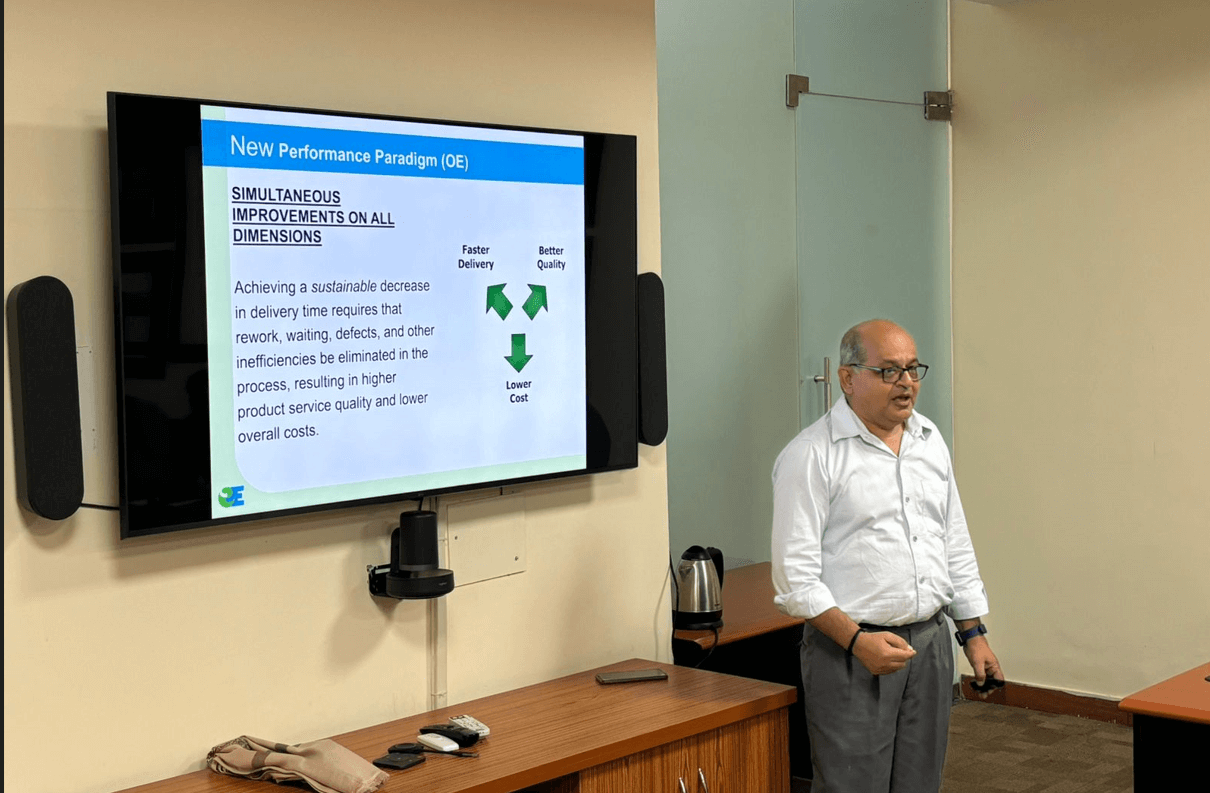 New Performance Paradigm (OE)

SIMULTANEOUS IMPROVEMENTS ON ALL DIMENSIONS

Achieving a sustainable decrease in delivery time requires that rework, waiting, defects, and other inefficiencies be eliminated in the process, resulting in higher product service quality and lower overall costs.

Faster Delivery

Better Quality

Lower Cost

OE